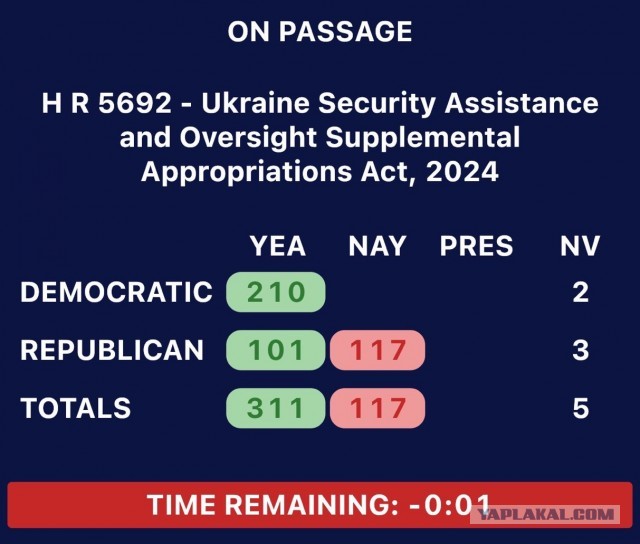 ON PASSAGE

H R 5692 - Ukraine Security Assistance and Oversight Supplemental Appropriations Act, 2024

| | YEA | NAY | PRES | NV |
|---|---|---|---|---|
| DEMOCRATIC | 210 | | | 2 |
| REPUBLICAN | 101 | 117 | | 3 |
| TOTALS | 311 | 117 | | 5 |

TIME REMAINING: -0:01

YAPLAKAL.COM